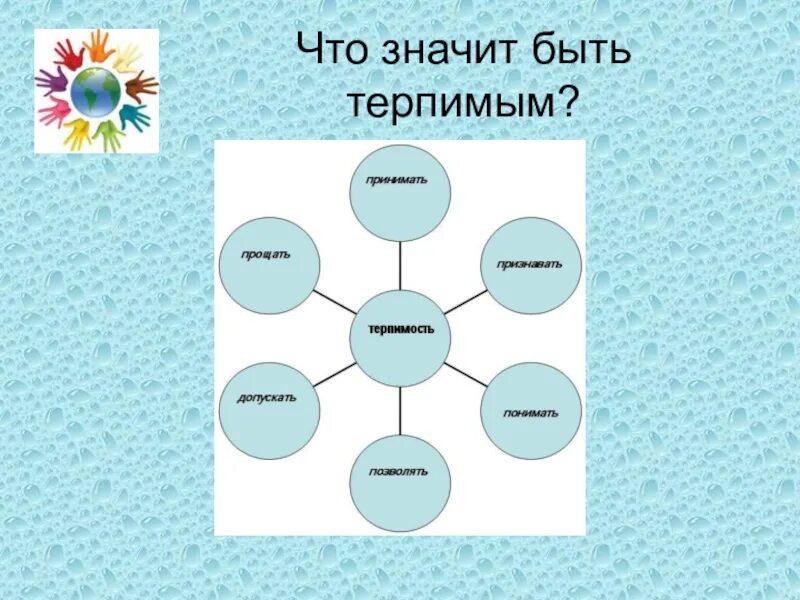 Что значит быть терпимым?

принимать

прощать

признавать

терпимость

допускать

понимать

позволять